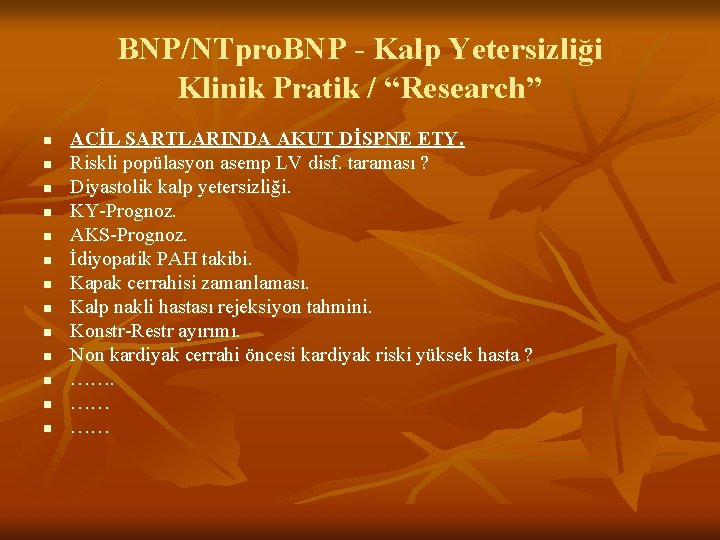 BNP/NTproBNP - Kalp Yetersizliği
Klinik Pratik / “Research”

- ACİL ŞARTLARINDA AKUT DİSPNE ETY.
- Riskli popülasyon asemp LV disf. taraması ?
- Diyastolik kalp yetersizliği.
- KY-Prognoz.
- AKS-Prognoz.
- İdiyopatik PAH takibi.
- Kapak cerrahisi zamanlaması.
- Kalp nakli hastası rejeksiyon tahmini.
- Konstr-Restr ayırımı.
- Non kardiyak cerrahi öncesi kardiyak riski yüksek hasta ?
- …….
- ……
- ……